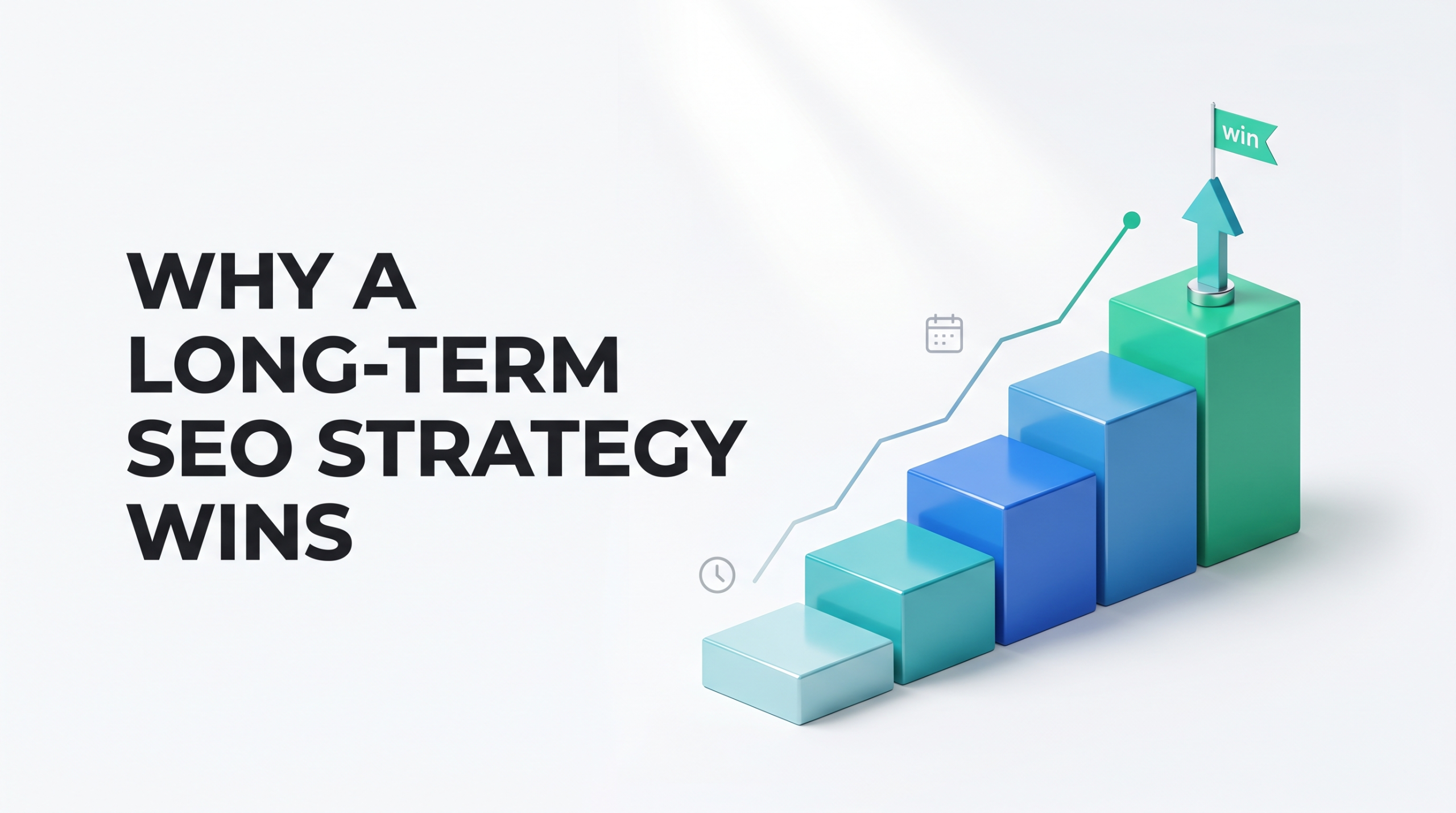 WHY A LONG-TERM SEO STRATEGY WINS

win